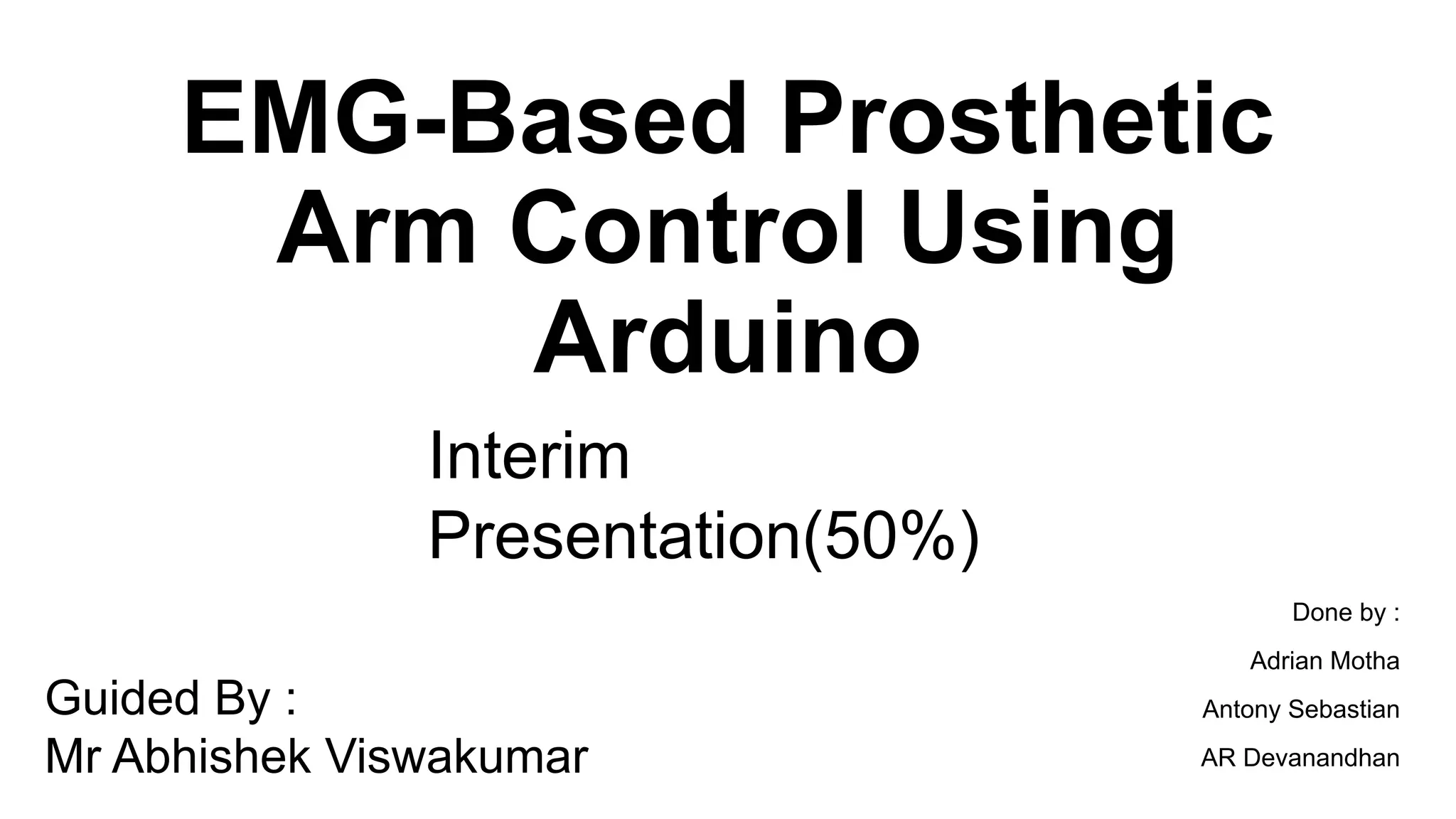 EMG-Based Prosthetic Arm Control Using Arduino

Interim Presentation(50%)

Done by :
Adrian Motha
Antony Sebastian
AR Devanandhan

Guided By :
Mr Abhishek Viswakumar